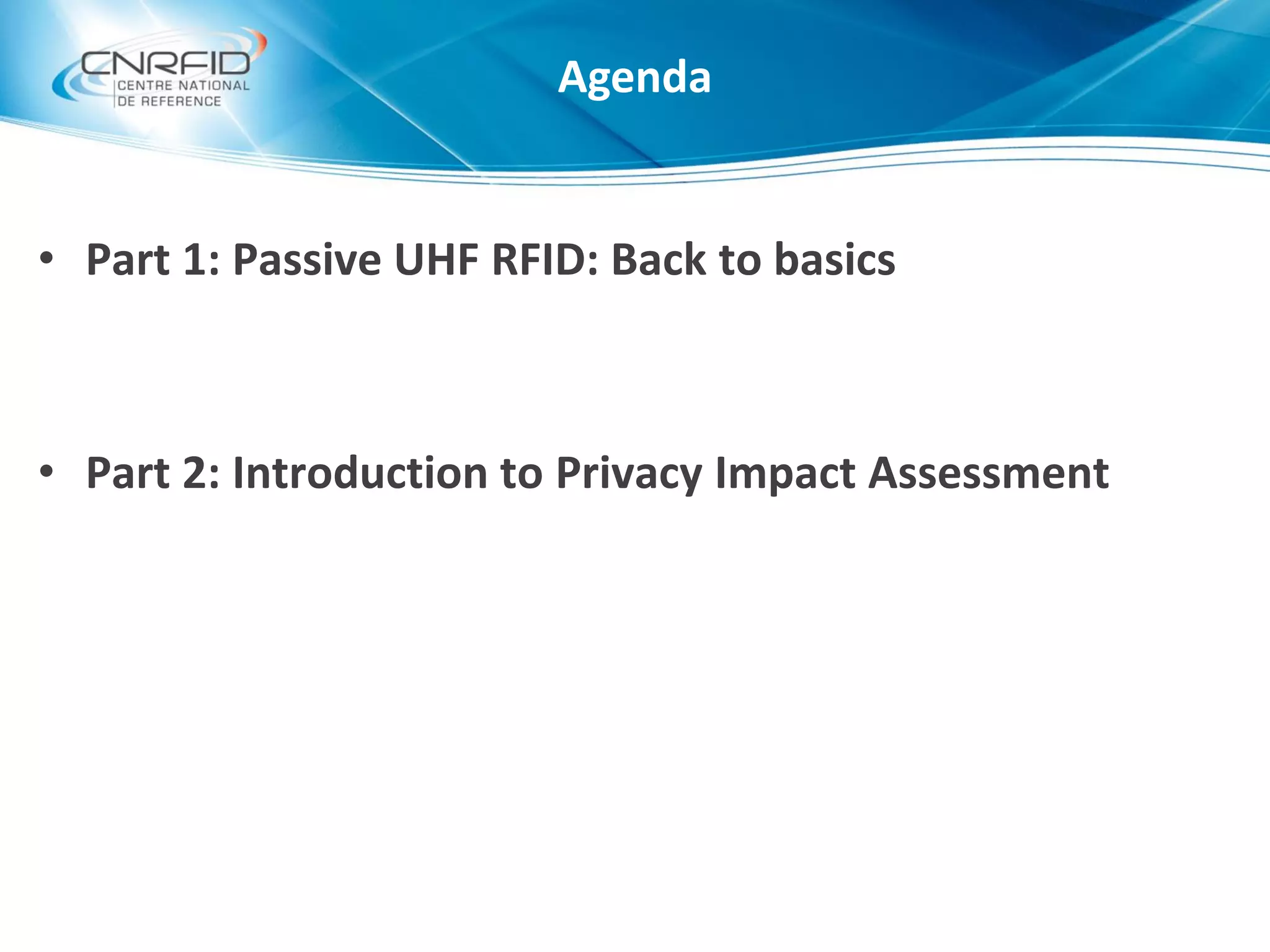 CNRFID
CENTRE NATIONAL
DE REFERENCE

Agenda

• Part 1: Passive UHF RFID: Back to basics

• Part 2: Introduction to Privacy Impact Assessment